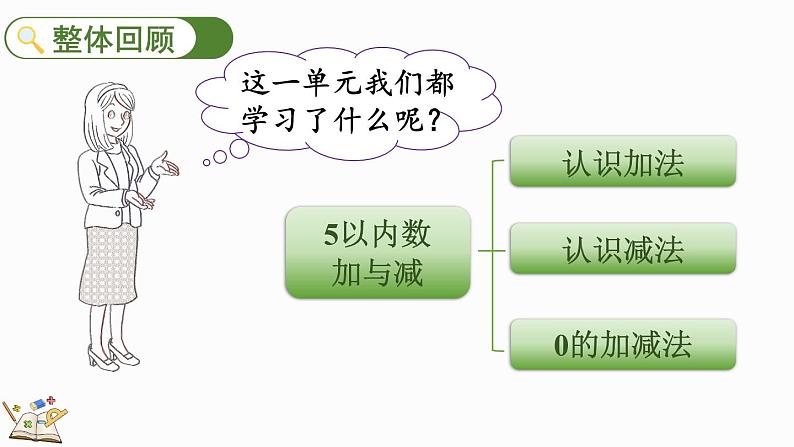 整体回顾

这一单元我们都学习了什么呢？

5以内数加与减

认识加法

认识减法

0的加减法